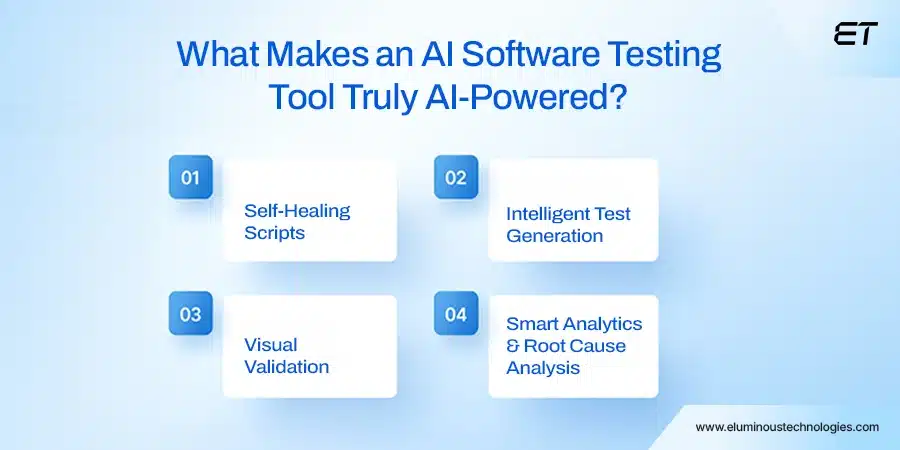 ET

What Makes an AI Software Testing Tool Truly AI-Powered?

01
Self-Healing Scripts

02
Intelligent Test Generation

03
Visual Validation

04
Smart Analytics & Root Cause Analysis

www.eluminoustechnologies.com